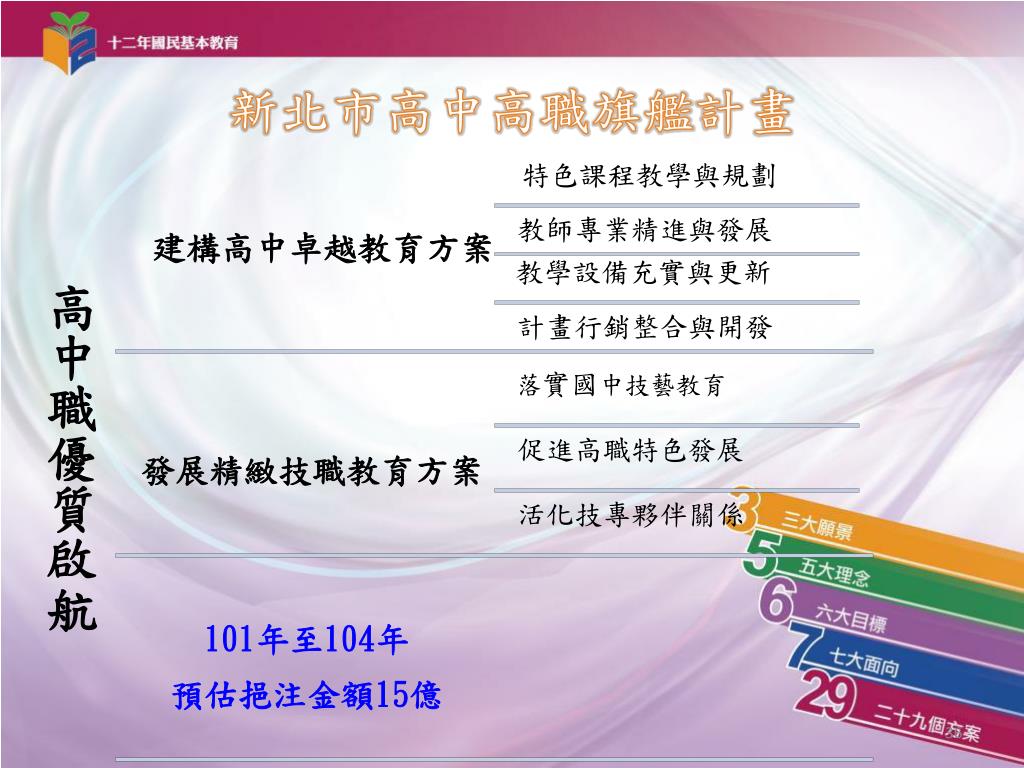 十二年國民基本教育

新北市高中高職旗艦計畫

高中職優質啟航

建構高中卓越教育方案

特色課程教學與規劃

教師專業精進與發展

教學設備充實與更新

計畫行銷整合與開發

發展精緻技職教育方案

落實國中技藝教育

促進高職特色發展

活化技專夥伴關係

101年至104年

預估挹注金額15億

3 三大願景

5 五大理念

6 六大目標

7 七大面向

29 二十九個方案